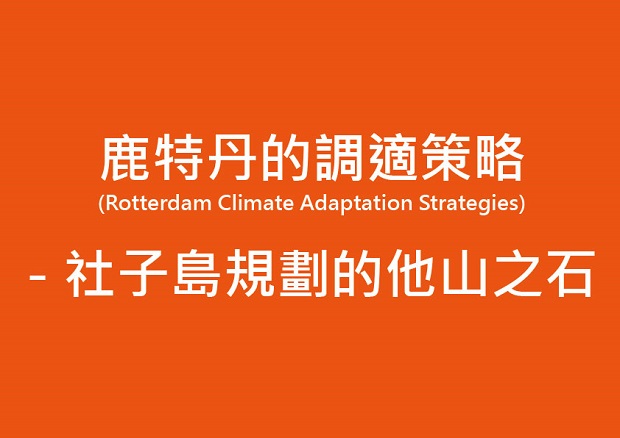 鹿特丹的調適策略
(Rotterdam Climate Adaptation Strategies)
- 社子島規劃的他山之石